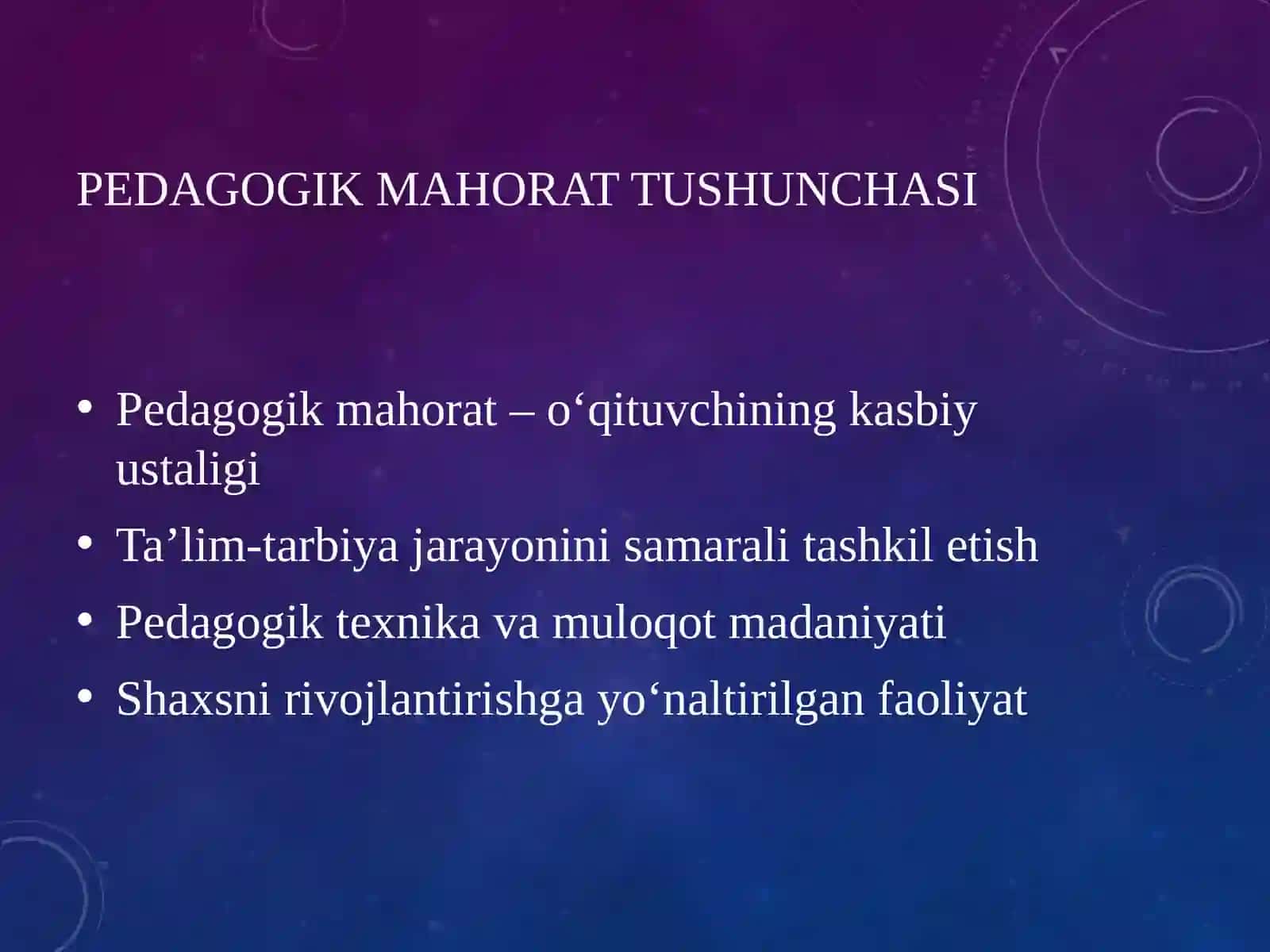 PEDAGOGIK MAHORAT TUSHUNCHASI

• Pedagogik mahorat – o‘qituvchining kasbiy ustaligi
• Ta’lim-tarbiya jarayonini samarali tashkil etish
• Pedagogik texnika va muloqot madaniyati
• Shaxsni rivojlantirishga yo‘naltirilgan faoliyat